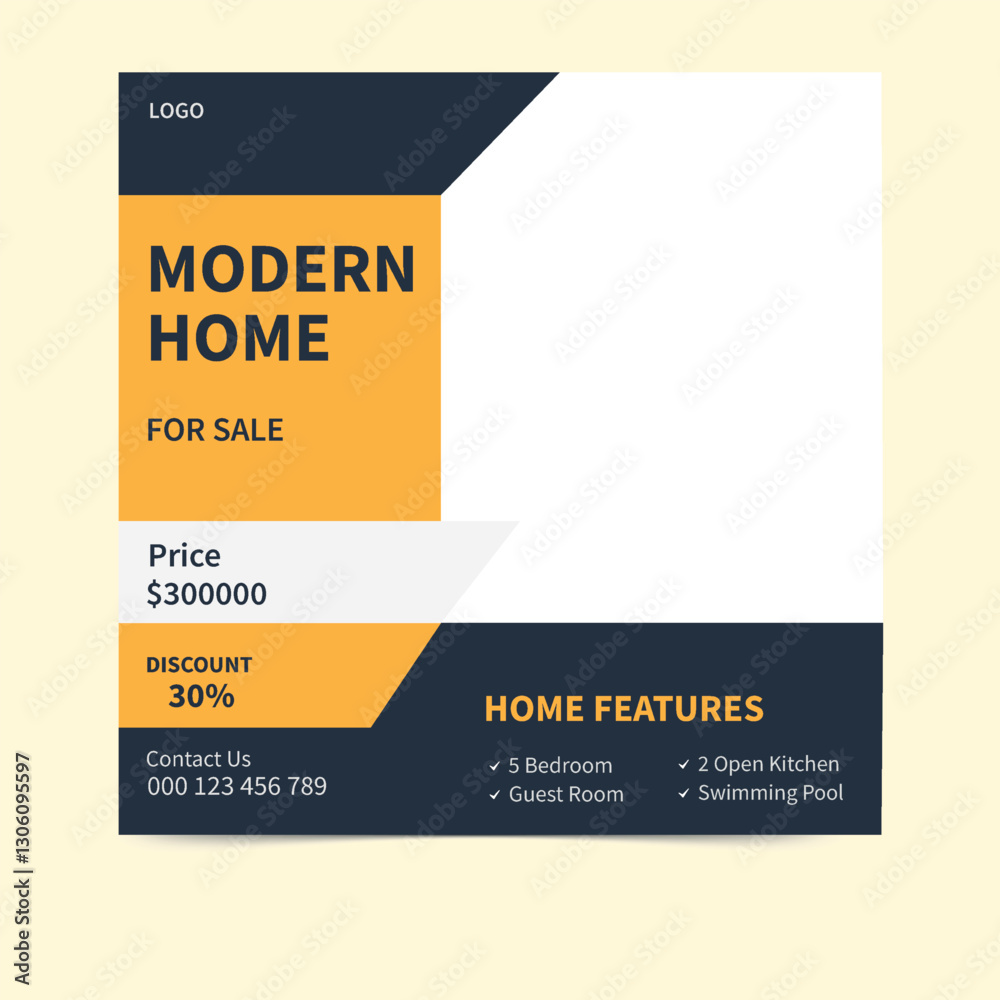 LOGO

MODERN HOME

FOR SALE

Price
$300000

DISCOUNT
30%

Contact Us
000 123 456 789

HOME FEATURES

✓ 5 Bedroom
✓ Guest Room

✓ 2 Open Kitchen
✓ Swimming Pool

Adobe Stock | #1306095597